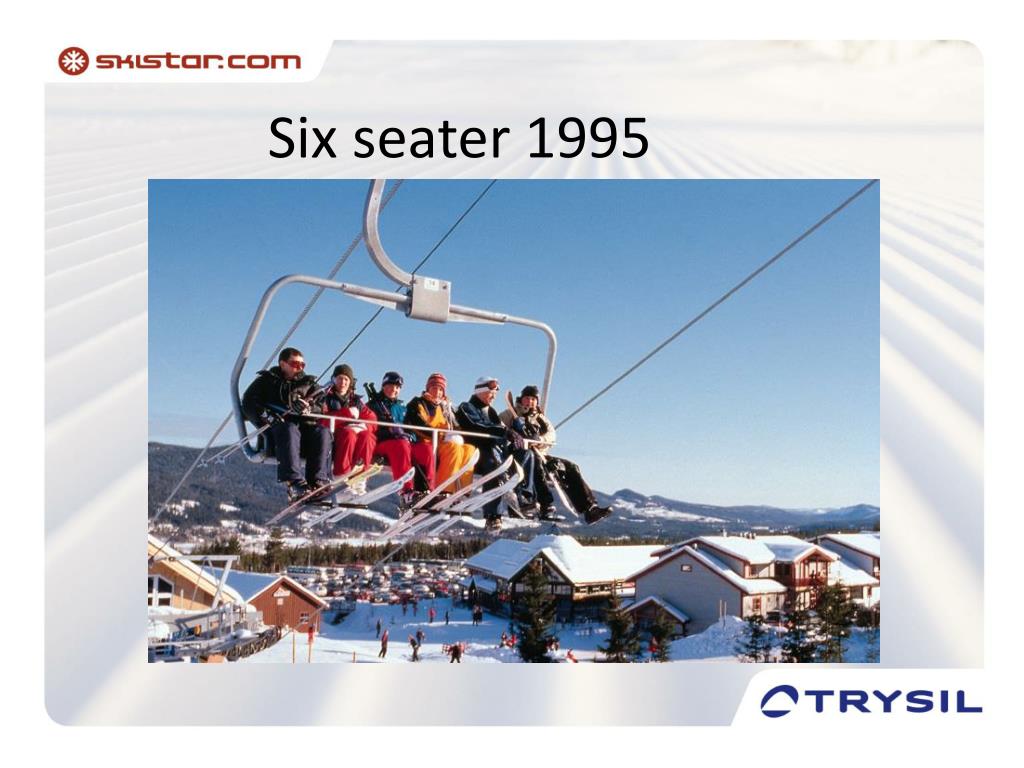 skistar.com

Six seater 1995

TRYSIL